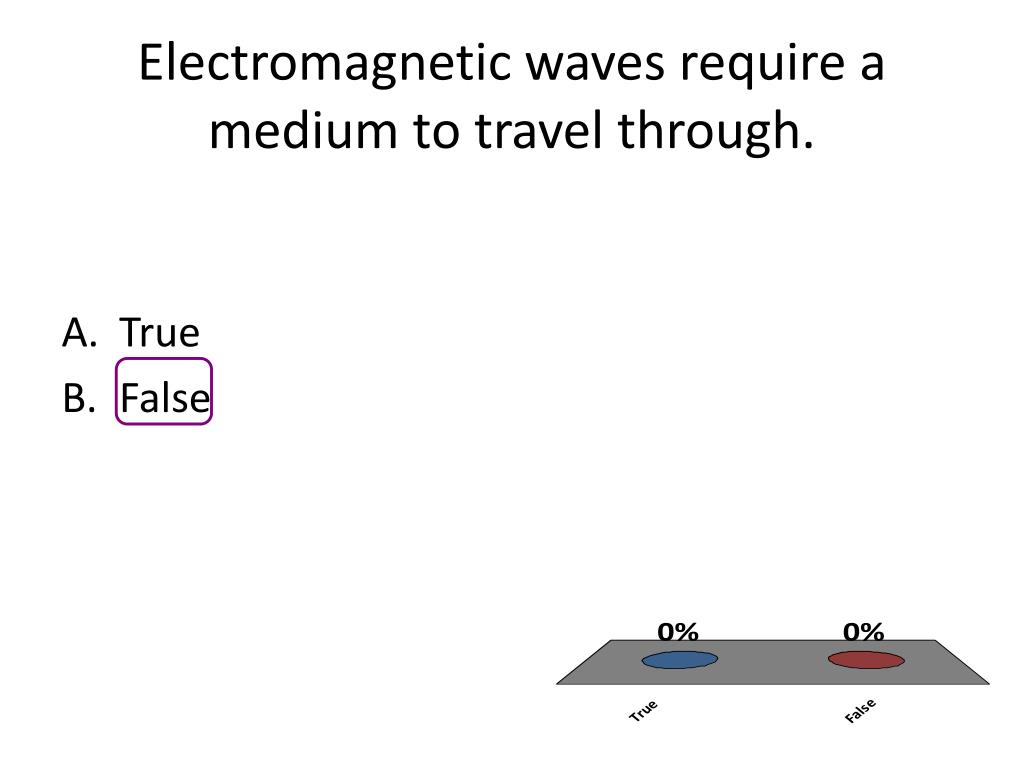 Electromagnetic waves require a medium to travel through.

A. True
B. False

0%
0%
True
False